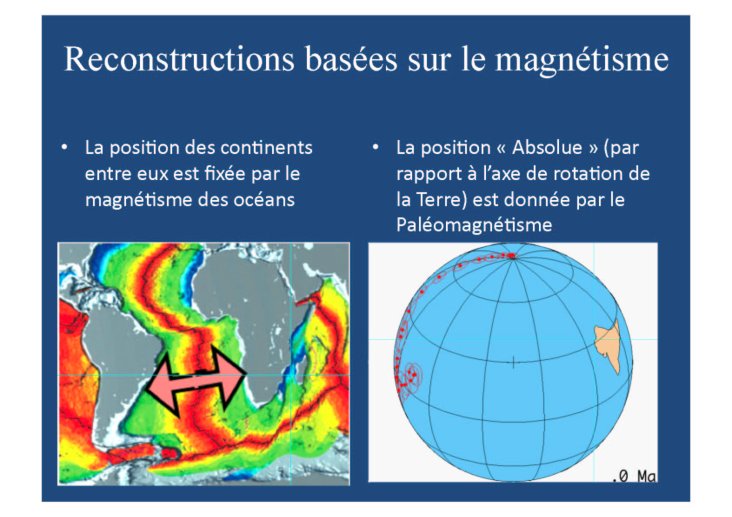 Reconstructions basées sur le magnétisme

• La position des continents entre eux est fixée par le magnétisme des océans

• La position « Absolue » (par rapport à l'axe de rotation de la Terre) est donnée par le Paléomagnétisme

.0 Ma